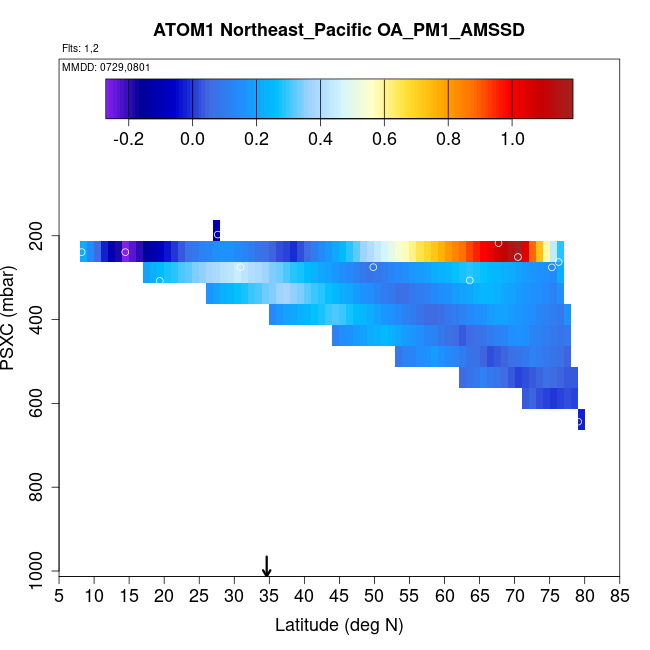 ATOM1 Northeast_Pacific OA_PM1_AMSSD

Flts: 1,2

MMDD: 0729,0801

-0.2 0.0 0.2 0.4 0.6 0.8 1.0

PSXC (mbar)

200
400
600
800
1000

5 10 15 20 25 30 35 40 45 50 55 60 65 70 75 80 85

Latitude (deg N)